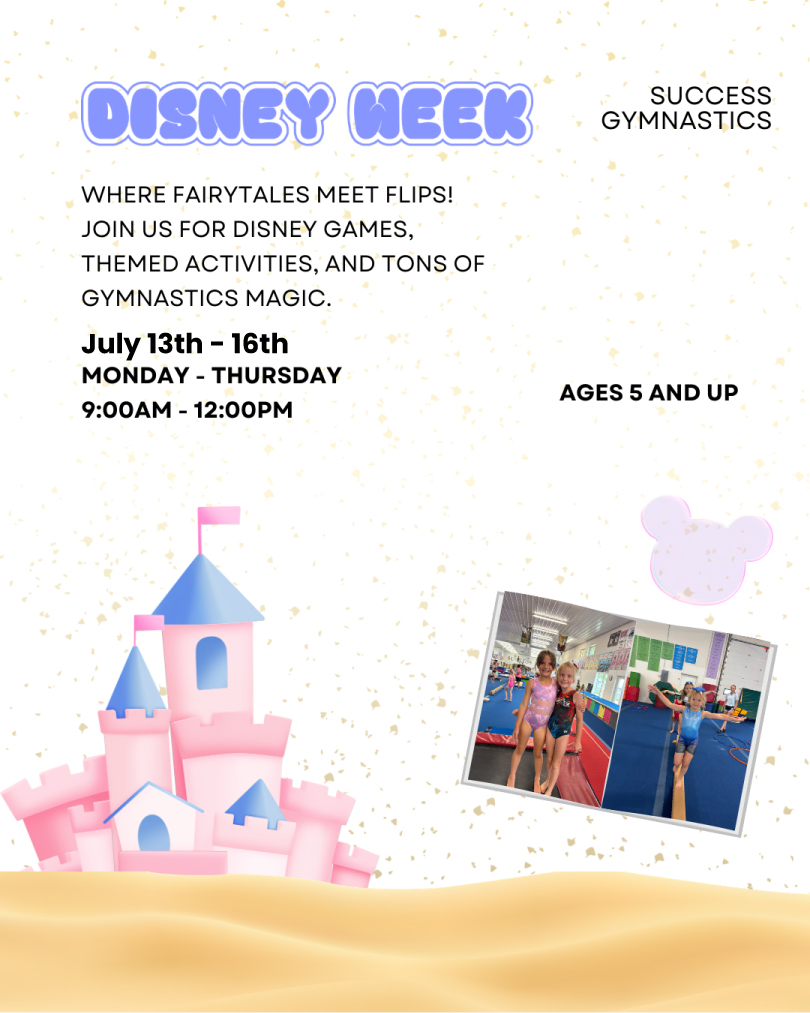 DISNEY WEEK

SUCCESS GYMNASTICS

WHERE FAIRYTALES MEET FLIPS! JOIN US FOR DISNEY GAMES, THEMED ACTIVITIES, AND TONS OF GYMNASTICS MAGIC.

July 13th - 16th
MONDAY - THURSDAY
9:00AM - 12:00PM

AGES 5 AND UP